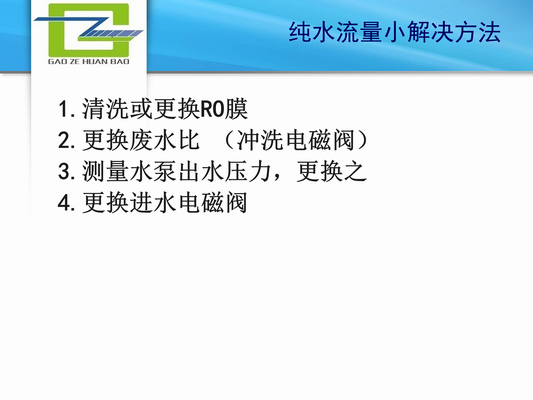 GAO ZE HUAN BAO

纯水流量小解决方法

1. 清洗或更换RO膜
2. 更换废水比 （冲洗电磁阀）
3. 测量水泵出水压力，更换之
4. 更换进水电磁阀